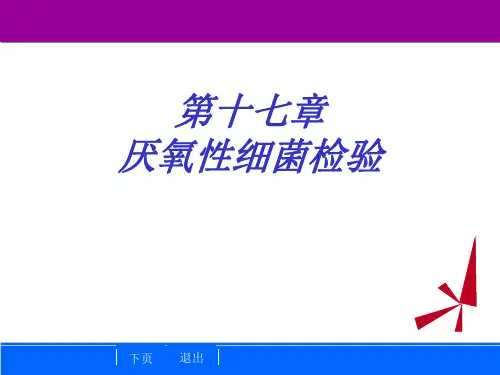 第十七章
厌氧性细菌检验

下页 退出